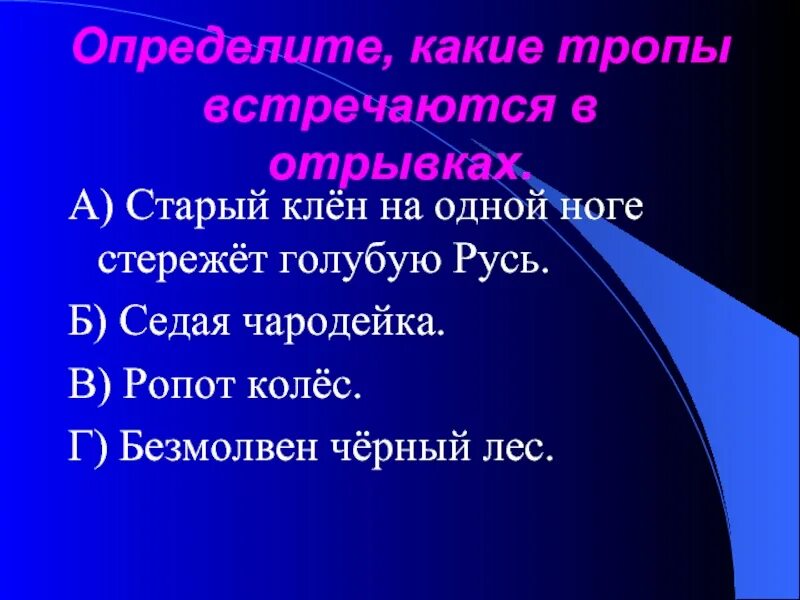 Определите, какие тропы встречаются в отрывках.

А) Старый клён на одной ноге стережёт голубую Русь.

Б) Седая чародейка.

В) Ропот колёс.

Г) Безмолвен чёрный лес.